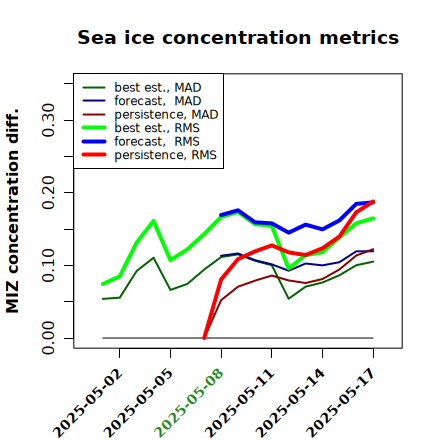 Sea ice concentration metrics

best est., MAD
forecast, MAD
persistence, MAD
best est., RMS
forecast, RMS
persistence, RMS

MIZ concentration diff.

0.00
0.10
0.20
0.30

2025-05-02
2025-05-05
2025-05-08
2025-05-11
2025-05-14
2025-05-17